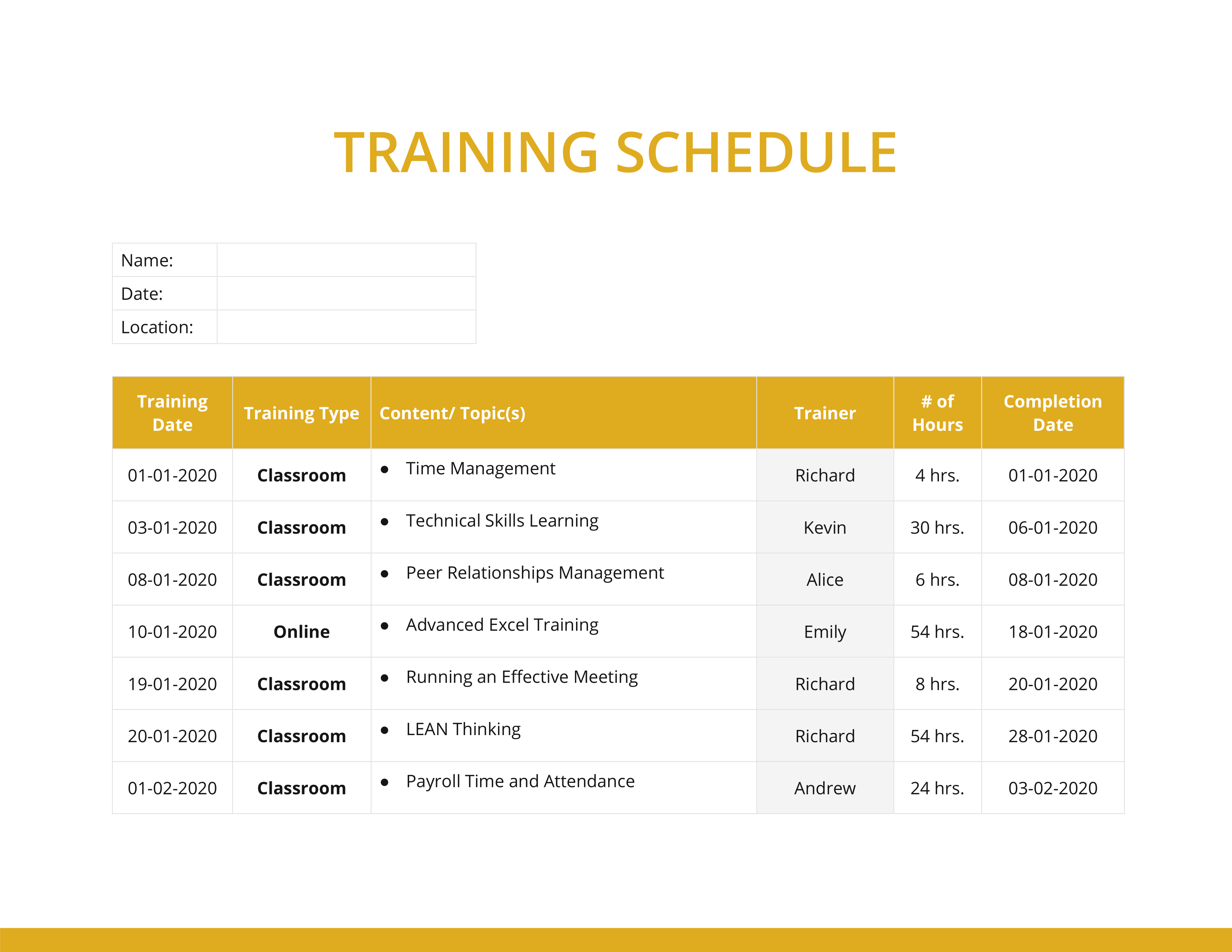 TRAINING SCHEDULE

| Name: | |
|---|---|
| Date: | |
| Location: | |

| Training Date | Training Type | Content/ Topic(s) | Trainer | # of Hours | Completion Date |
|---|---|---|---|---|---|
| 01-01-2020 | Classroom | • Time Management | Richard | 4 hrs. | 01-01-2020 |
| 03-01-2020 | Classroom | • Technical Skills Learning | Kevin | 30 hrs. | 06-01-2020 |
| 08-01-2020 | Classroom | • Peer Relationships Management | Alice | 6 hrs. | 08-01-2020 |
| 10-01-2020 | Online | • Advanced Excel Training | Emily | 54 hrs. | 18-01-2020 |
| 19-01-2020 | Classroom | • Running an Effective Meeting | Richard | 8 hrs. | 20-01-2020 |
| 20-01-2020 | Classroom | • LEAN Thinking | Richard | 54 hrs. | 28-01-2020 |
| 01-02-2020 | Classroom | • Payroll Time and Attendance | Andrew | 24 hrs. | 03-02-2020 |